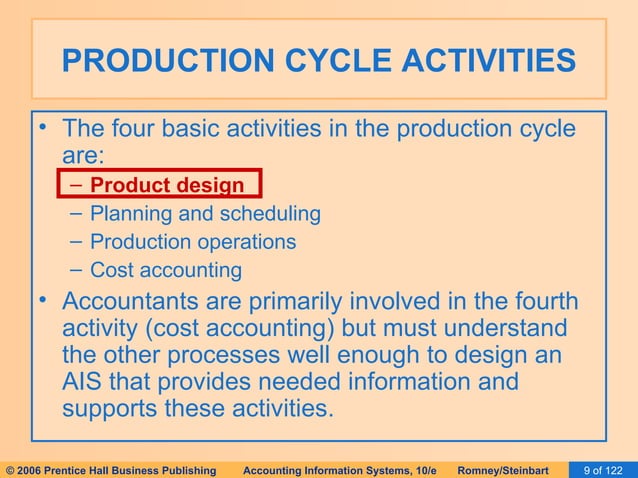 PRODUCTION CYCLE ACTIVITIES

• The four basic activities in the production cycle are:
– Product design
– Planning and scheduling
– Production operations
– Cost accounting

• Accountants are primarily involved in the fourth activity (cost accounting) but must understand the other processes well enough to design an AIS that provides needed information and supports these activities.

© 2006 Prentice Hall Business Publishing   Accounting Information Systems, 10/e   Romney/Steinbart   9 of 122